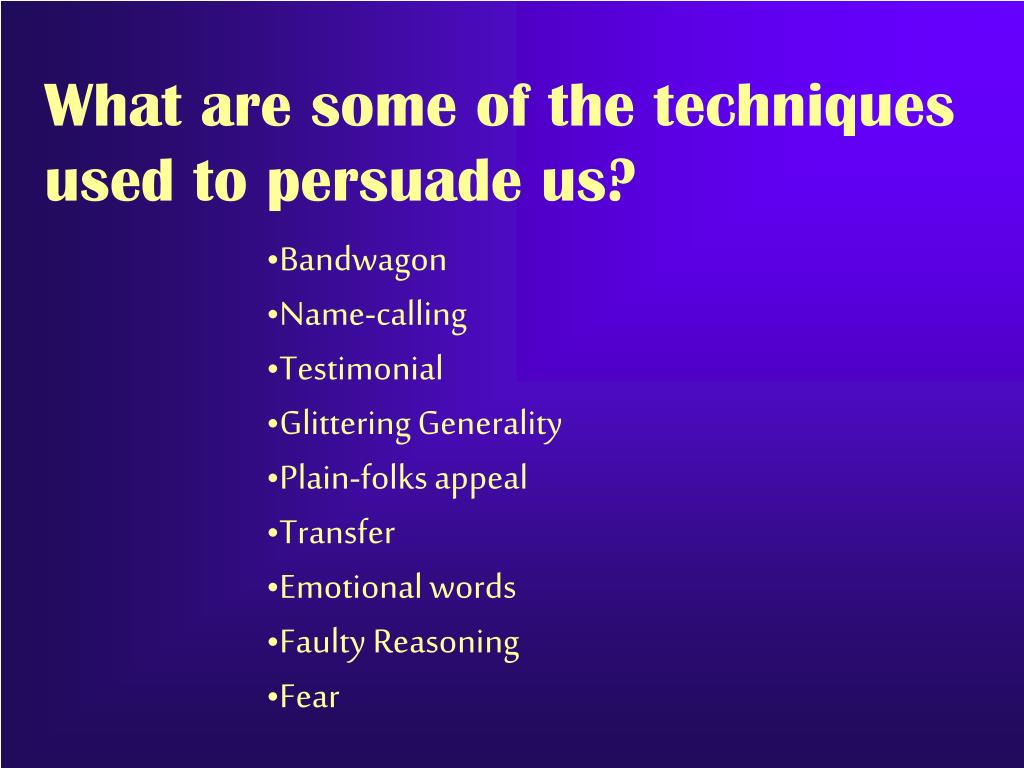 What are some of the techniques used to persuade us?

•Bandwagon
•Name-calling
•Testimonial
•Glittering Generality
•Plain-folks appeal
•Transfer
•Emotional words
•Faulty Reasoning
•Fear